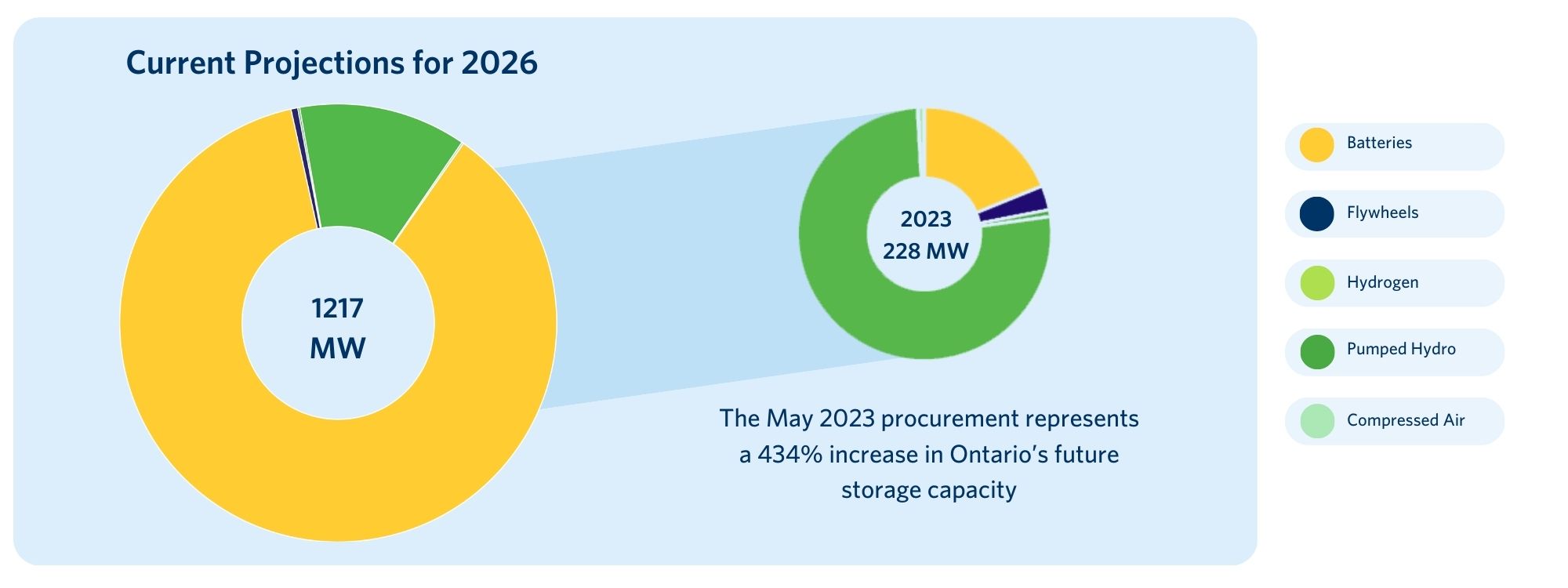 Current Projections for 2026

1217
MW

2023
228 MW

The May 2023 procurement represents a 434% increase in Ontario's future storage capacity

Batteries

Flywheels

Hydrogen

Pumped Hydro

Compressed Air